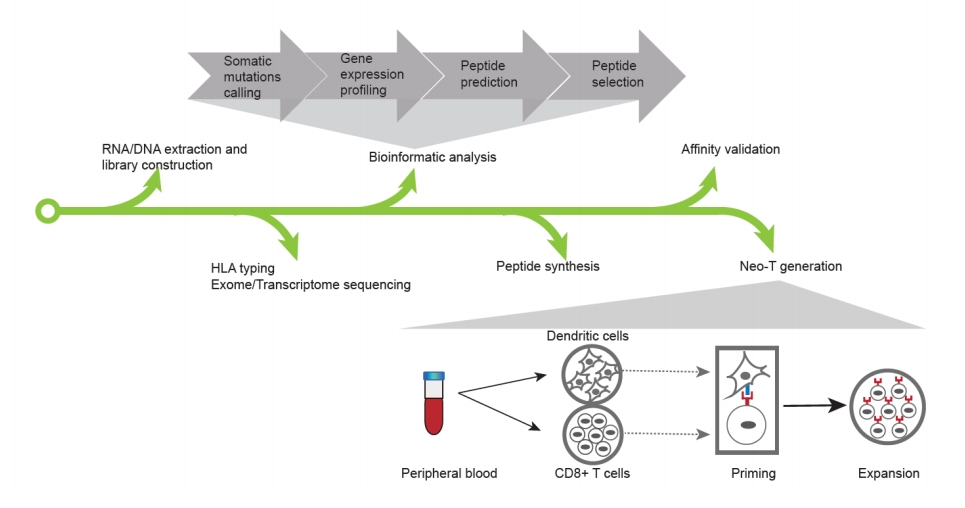 Somatic mutations calling

Gene expression profiling

Peptide prediction

Peptide selection

RNA/DNA extraction and library construction

Bioinformatic analysis

Affinity validation

HLA typing
Exome/Transcriptome sequencing

Peptide synthesis

Neo-T generation

Dendritic cells

Peripheral blood

CD8+ T cells

Priming

Expansion